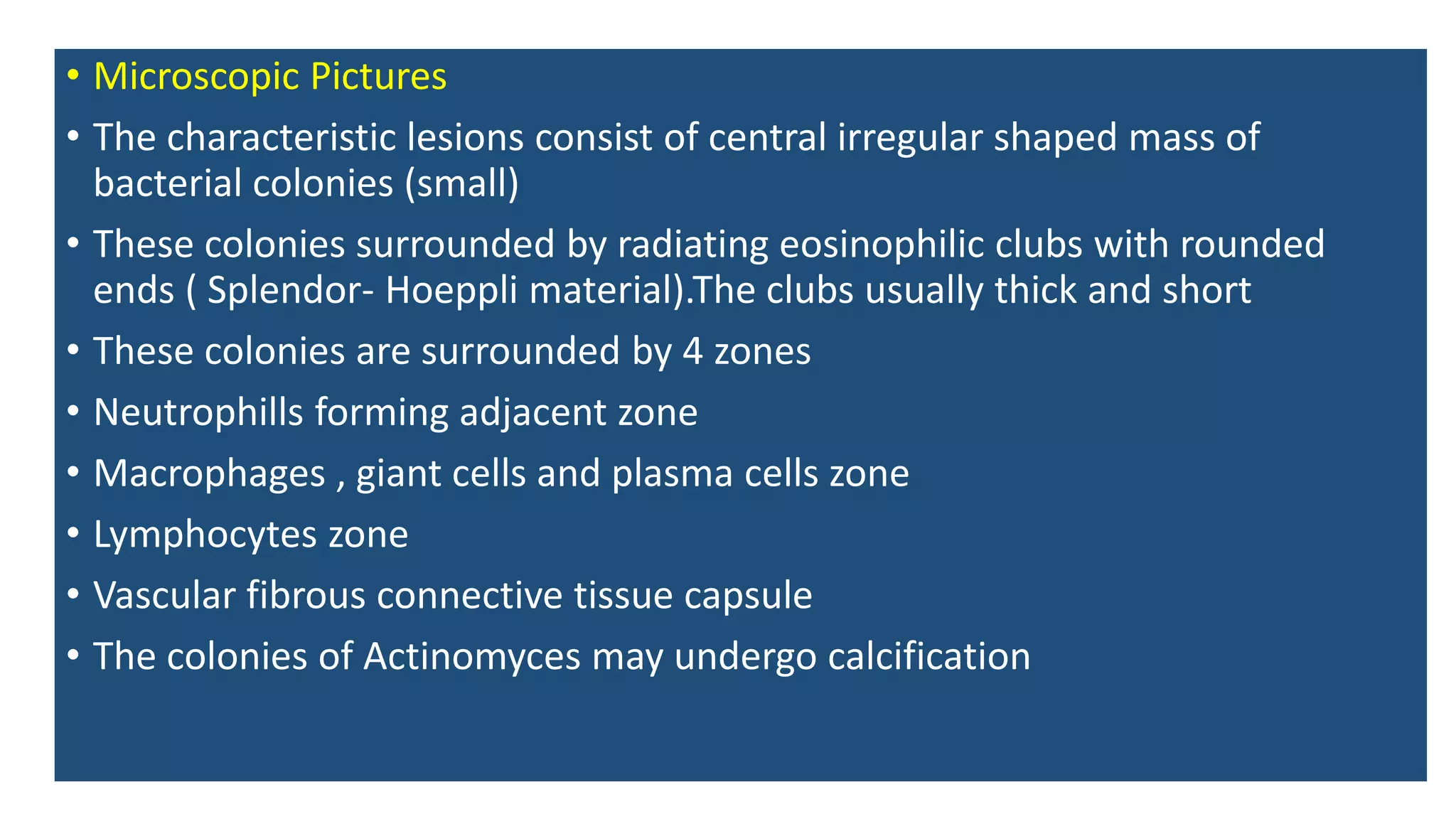 • Microscopic Pictures

• The characteristic lesions consist of central irregular shaped mass of bacterial colonies (small)

• These colonies surrounded by radiating eosinophilic clubs with rounded ends ( Splendor- Hoeppli material).The clubs usually thick and short

• These colonies are surrounded by 4 zones

• Neutrophills forming adjacent zone

• Macrophages , giant cells and plasma cells zone

• Lymphocytes zone

• Vascular fibrous connective tissue capsule

• The colonies of Actinomyces may undergo calcification